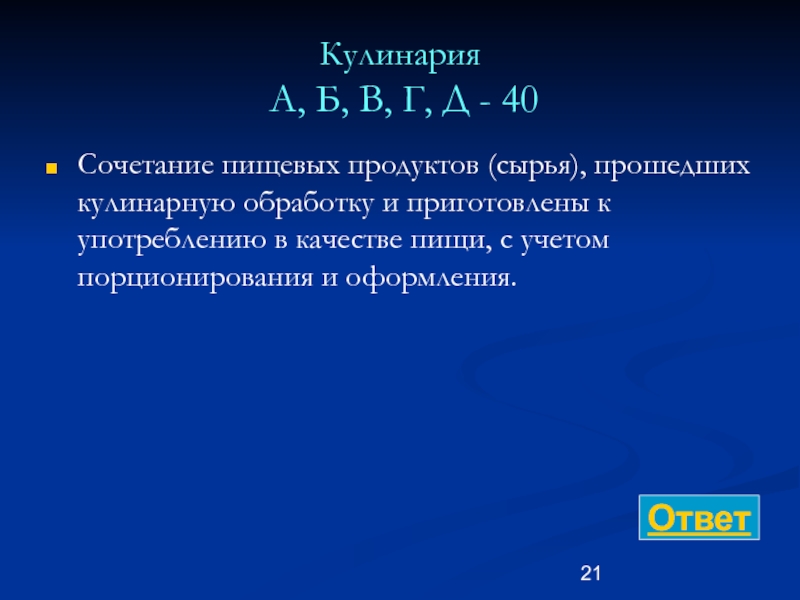 Кулинария
А, Б, В, Г, Д - 40

Сочетание пищевых продуктов (сырья), прошедших кулинарную обработку и приготовлены к употреблению в качестве пищи, с учетом порционирования и оформления.

Ответ

21